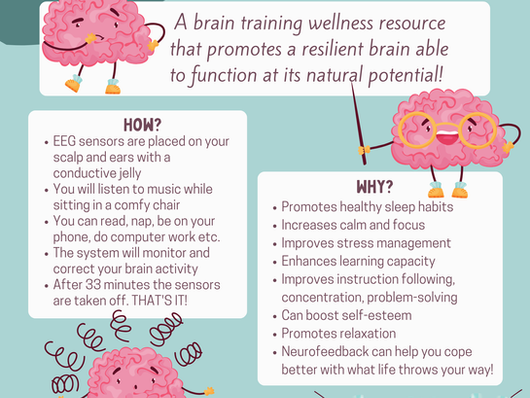 A brain training wellness resource that promotes a resilient brain able to function at its natural potential!

HOW?
• EEG sensors are placed on your scalp and ears with a conductive jelly
• You will listen to music while sitting in a comfy chair
• You can read, nap, be on your phone, do computer work etc.
• The system will monitor and correct your brain activity
• After 33 minutes the sensors are taken off. THAT'S IT!

WHY?
• Promotes healthy sleep habits
• Increases calm and focus
• Improves stress management
• Enhances learning capacity
• Improves instruction following, concentration, problem-solving
• Can boost self-esteem
• Promotes relaxation
• Neurofeedback can help you cope better with what life throws your way!